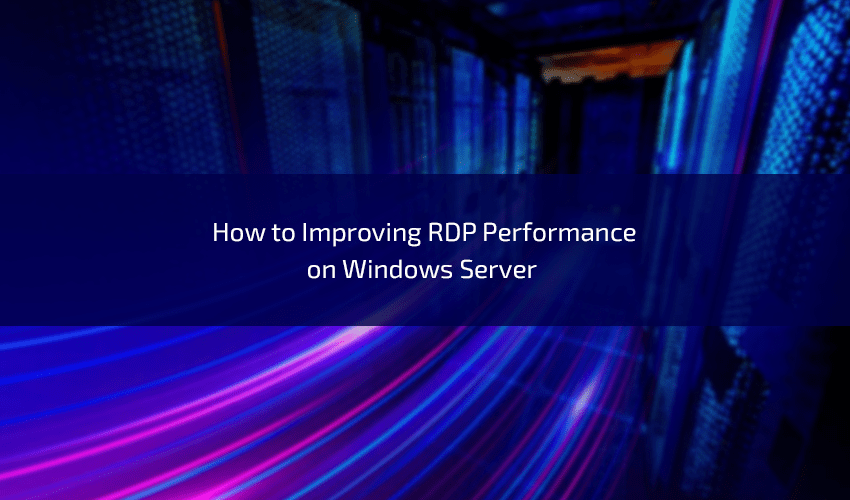 How to Improving RDP Performance on Windows Server